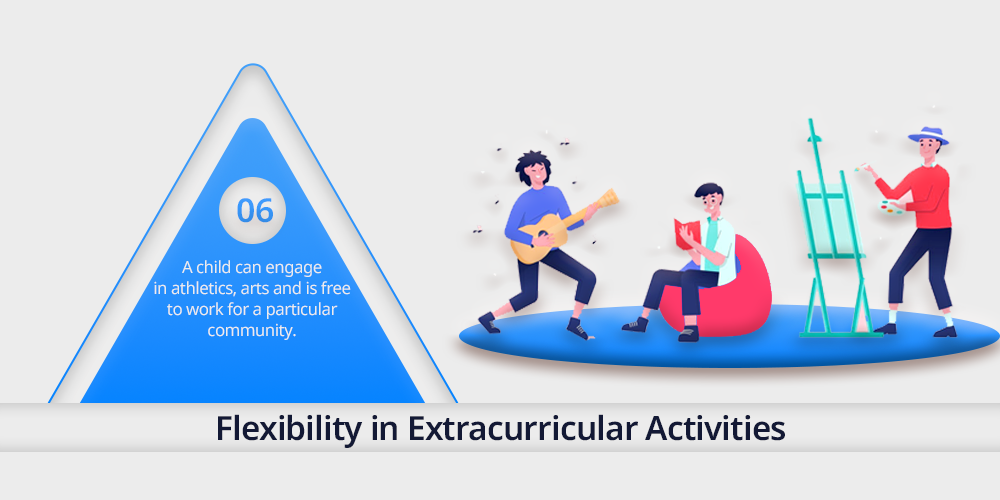 06

A child can engage in athletics, arts and is free to work for a particular community.

Flexibility in Extracurricular Activities